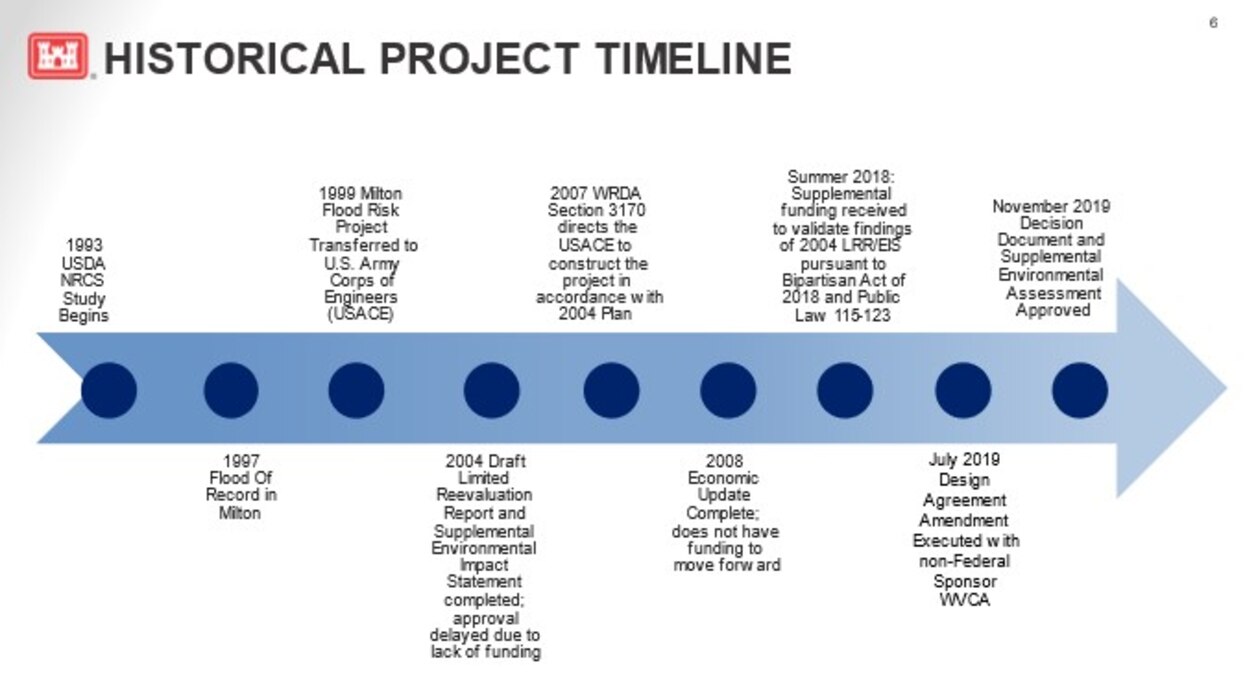 6

HISTORICAL PROJECT TIMELINE

1993 USDA NRCS Study Begins

1997 Flood Of Record in Milton

1999 Milton Flood Risk Project Transferred to U.S. Army Corps of Engineers (USACE)

2004 Draft Limited Reevaluation Report and Supplemental Environmental Impact Statement completed; approval delayed due to lack of funding

2007 WRDA Section 3170 directs the USACE to construct the project in accordance with 2004 Plan

2008 Economic Update Complete; does not have funding to move forward

Summer 2018: Supplemental funding received to validate findings of 2004 LRR/EIS pursuant to Bipartisan Act of 2018 and Public Law 115-123

July 2019 Design Agreement Amendment Executed with non-Federal Sponsor WVCA

November 2019 Decision Document and Supplemental Environmental Assessment Approved